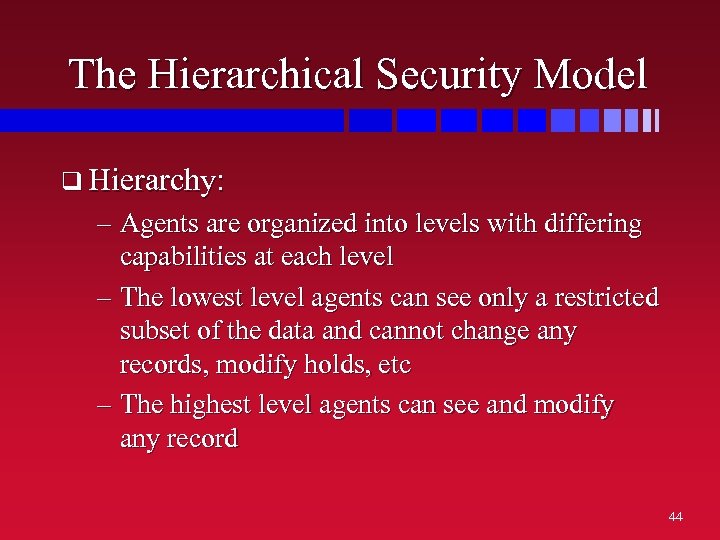 The Hierarchical Security Model

❑ Hierarchy:

– Agents are organized into levels with differing capabilities at each level

– The lowest level agents can see only a restricted subset of the data and cannot change any records, modify holds, etc

– The highest level agents can see and modify any record

44